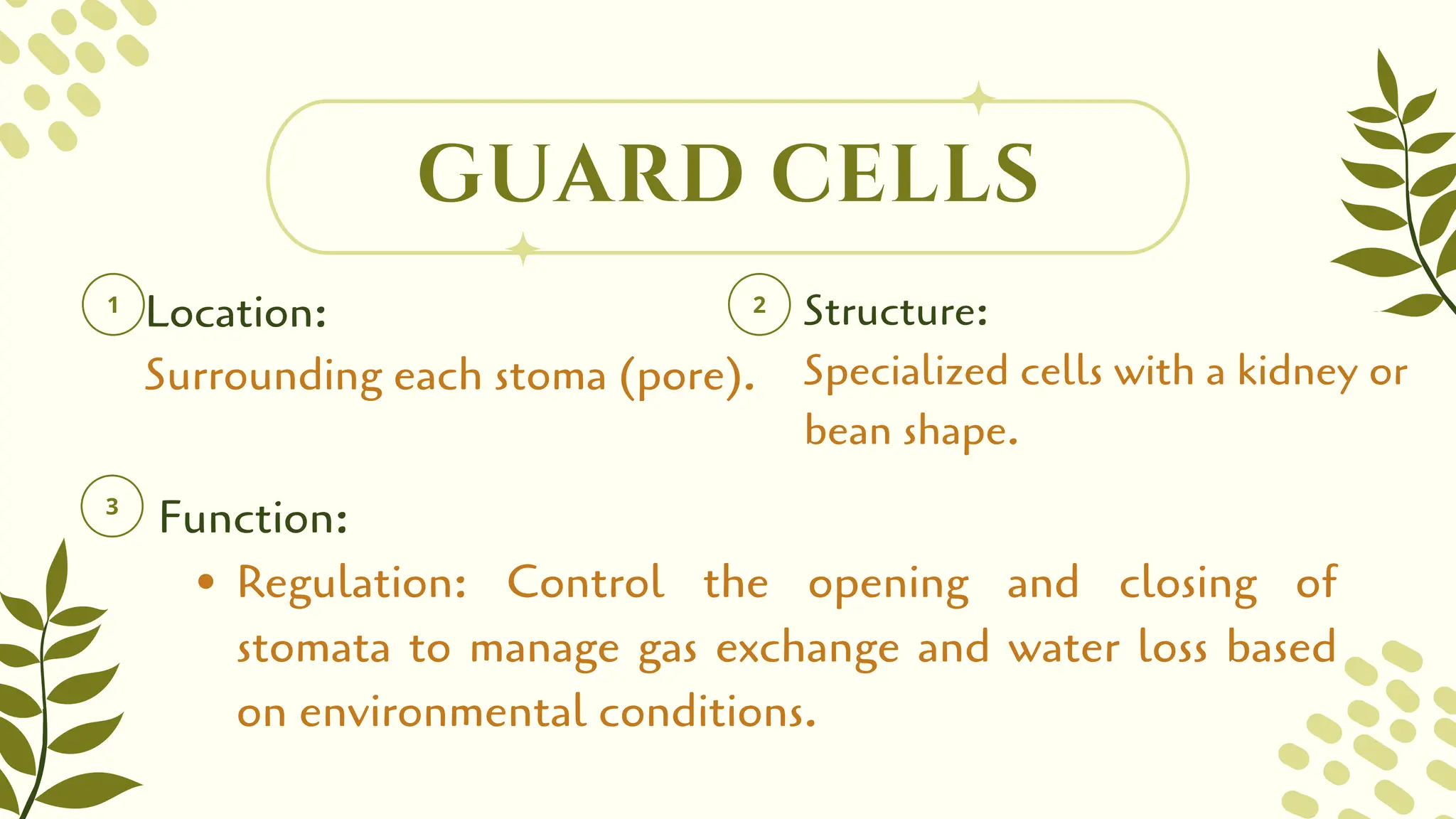 GUARD CELLS

1 Location:
Surrounding each stoma (pore).

2 Structure:
Specialized cells with a kidney or bean shape.

3 Function:
• Regulation: Control the opening and closing of stomata to manage gas exchange and water loss based on environmental conditions.